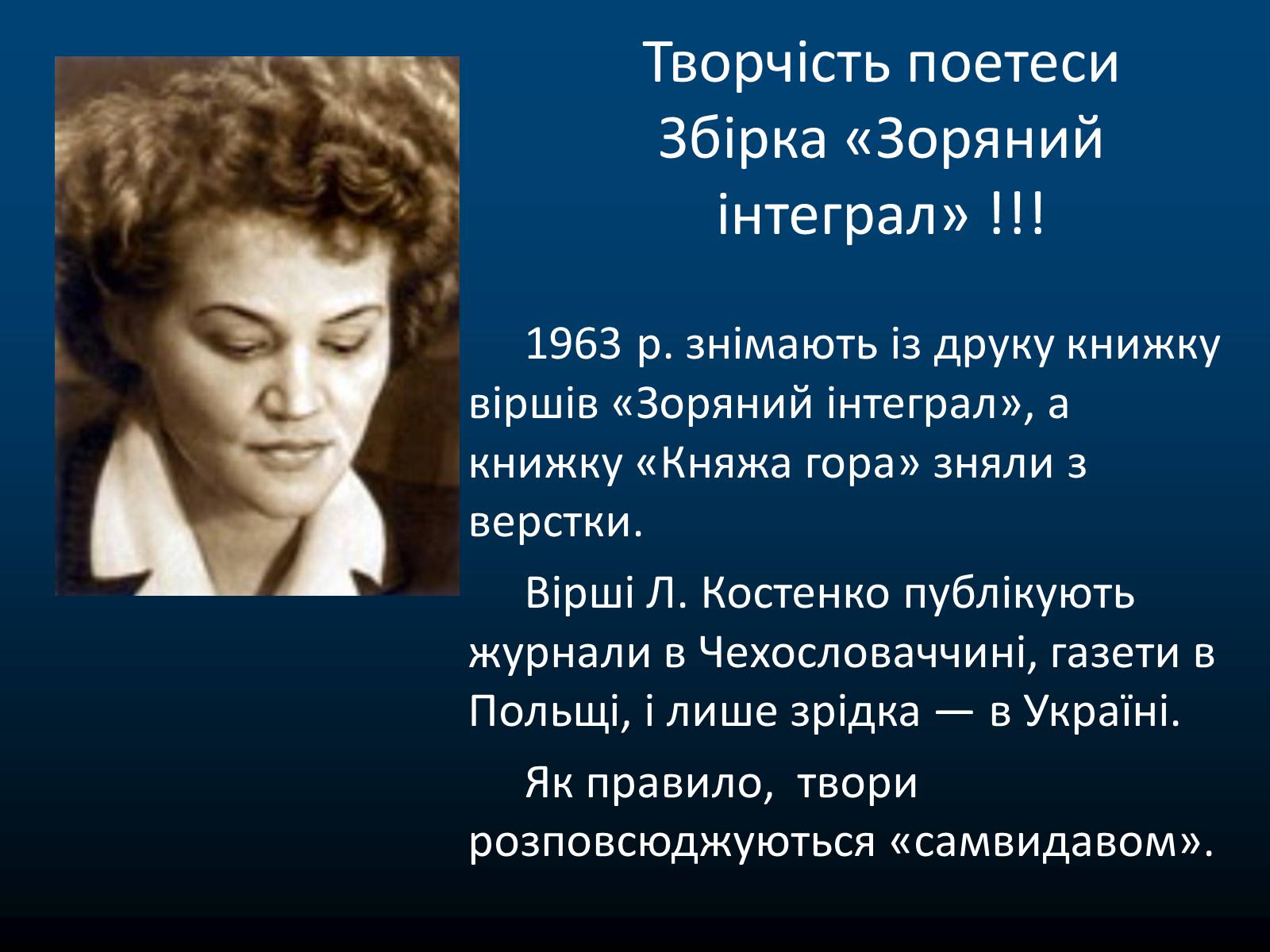 Творчість поетеси
Збірка «Зоряний інтеграл» !!!

1963 р. знімають із друку книжку віршів «Зоряний інтеграл», а книжку «Княжа гора» зняли з верстки.

Вірші Л. Костенко публікують журнали в Чехословаччині, газети в Польщі, і лише зрідка — в Україні.

Як правило,  твори розповсюджуються «самвидавом».